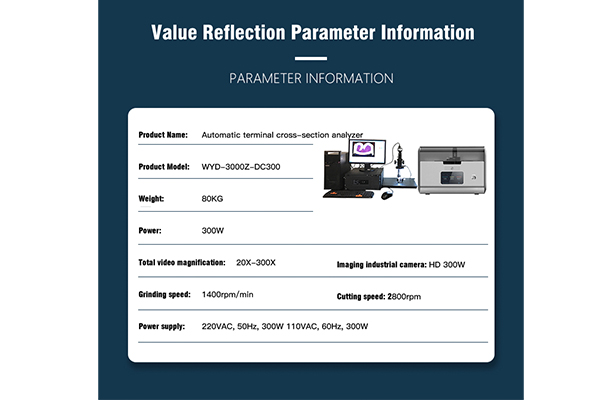 Value Reflection Parameter Information

PARAMETER INFORMATION

Product Name: Automatic terminal cross-section analyzer

Product Model: WYD-3000Z-DC300

Weight: 80KG

Power: 300W

Total video magnification: 20X-300X

Imaging industrial camera: HD 300W

Grinding speed: 1400rpm/min

Cutting speed: 2800rpm

Power supply: 220VAC, 50Hz, 300W 110VAC, 60Hz, 300W